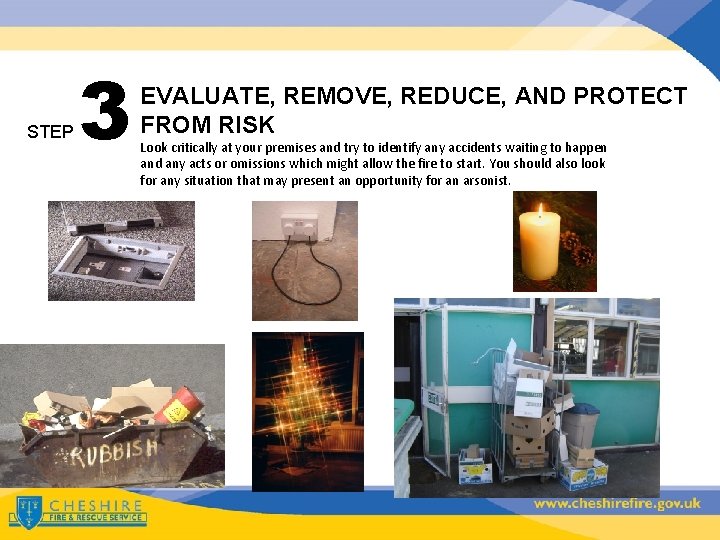 STEP 3 EVALUATE, REMOVE, REDUCE, AND PROTECT FROM RISK

Look critically at your premises and try to identify any accidents waiting to happen and any acts or omissions which might allow the fire to start. You should also look for any situation that may present an opportunity for an arsonist.

RUBBISH

CHESHIRE FIRE & RESCUE SERVICE

www.cheshirefire.gov.uk